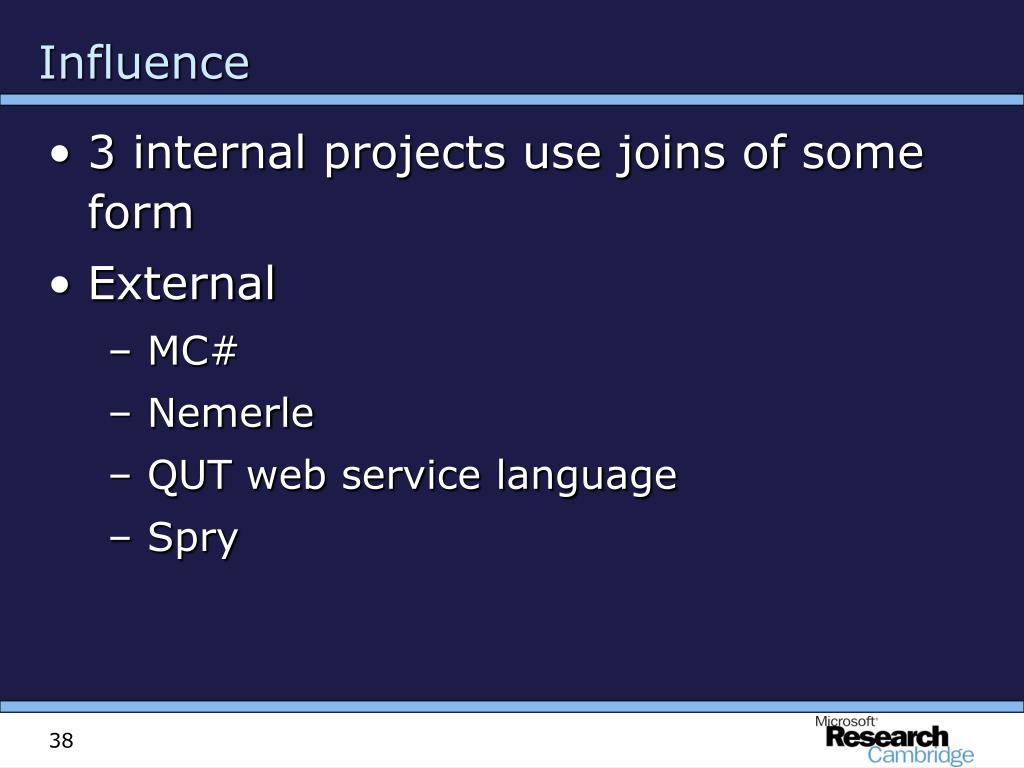 Influence

• 3 internal projects use joins of some form
• External
– MC#
– Nemerle
– QUT web service language
– Spry

38

Microsoft Research Cambridge